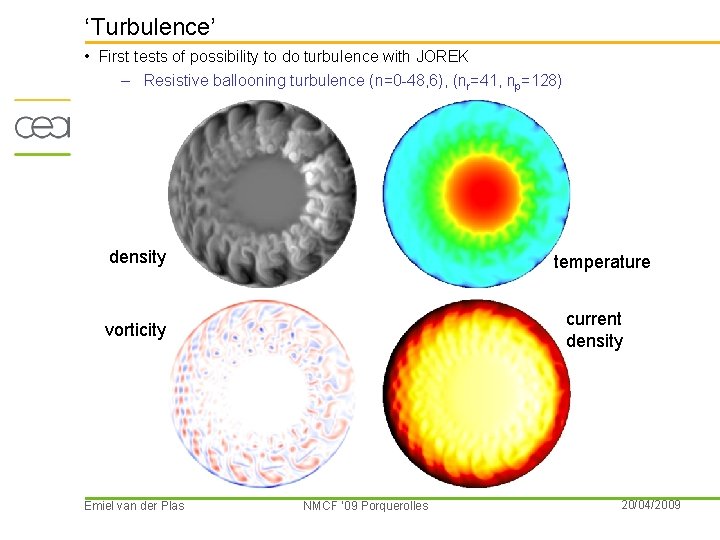 ‘Turbulence’

• First tests of possibility to do turbulence with JOREK

– Resistive ballooning turbulence (n=0-48,6), ($n_r$=41, $n_p$=128)

cea

density

temperature

vorticity

current density

Emiel van der Plas

NMCF '09 Porquerolles

20/04/2009